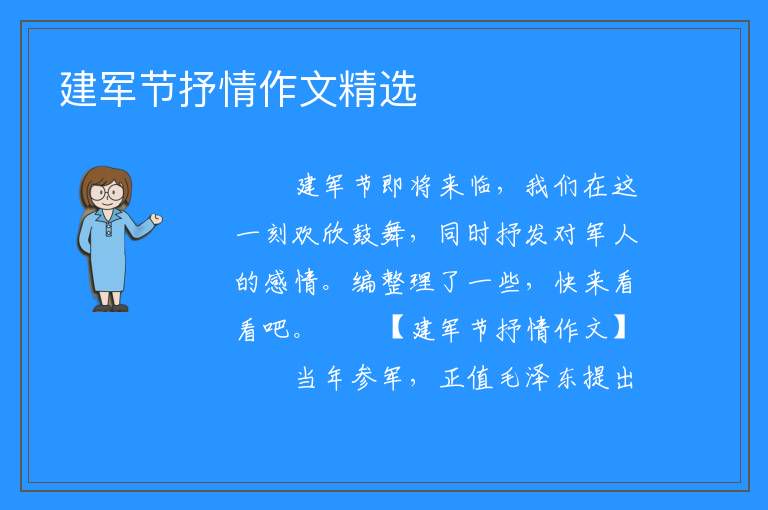 建军节抒情作文精选

建军节即将来临，我们在这一刻欢欣鼓舞，同时抒发对军人的感情。编整理了一些，快来看看吧。 【建军节抒情作文】

当年参军，正值毛泽东提出